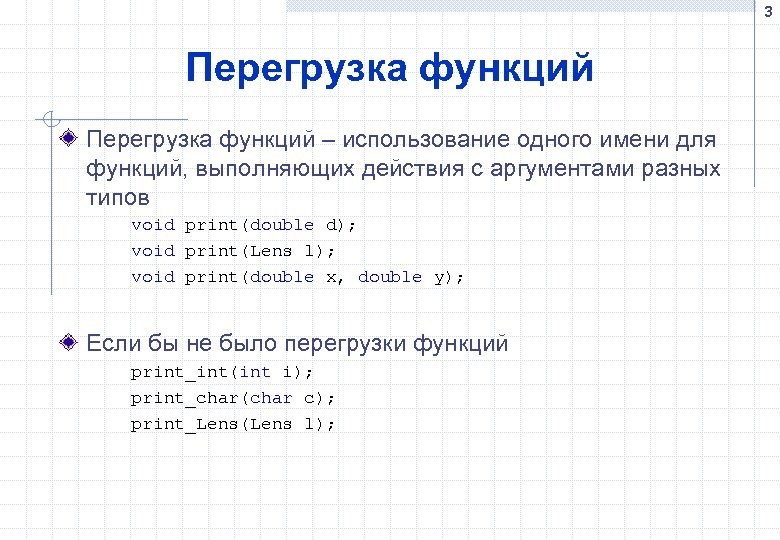 3

Перегрузка функций

Перегрузка функций – использование одного имени для функций, выполняющих действия с аргументами разных типов

void print(double d);
void print(Lens l);
void print(double x, double y);

Если бы не было перегрузки функций

print_int(int i);
print_char(char c);
print_Lens(Lens l);